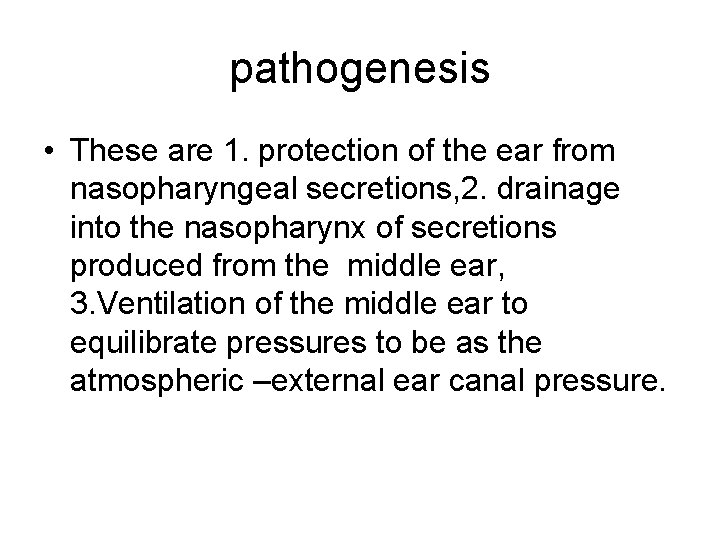 pathogenesis

• These are 1. protection of the ear from nasopharyngeal secretions,2. drainage into the nasopharynx of secretions produced from the middle ear, 3.Ventilation of the middle ear to equilibrate pressures to be as the atmospheric –external ear canal pressure.